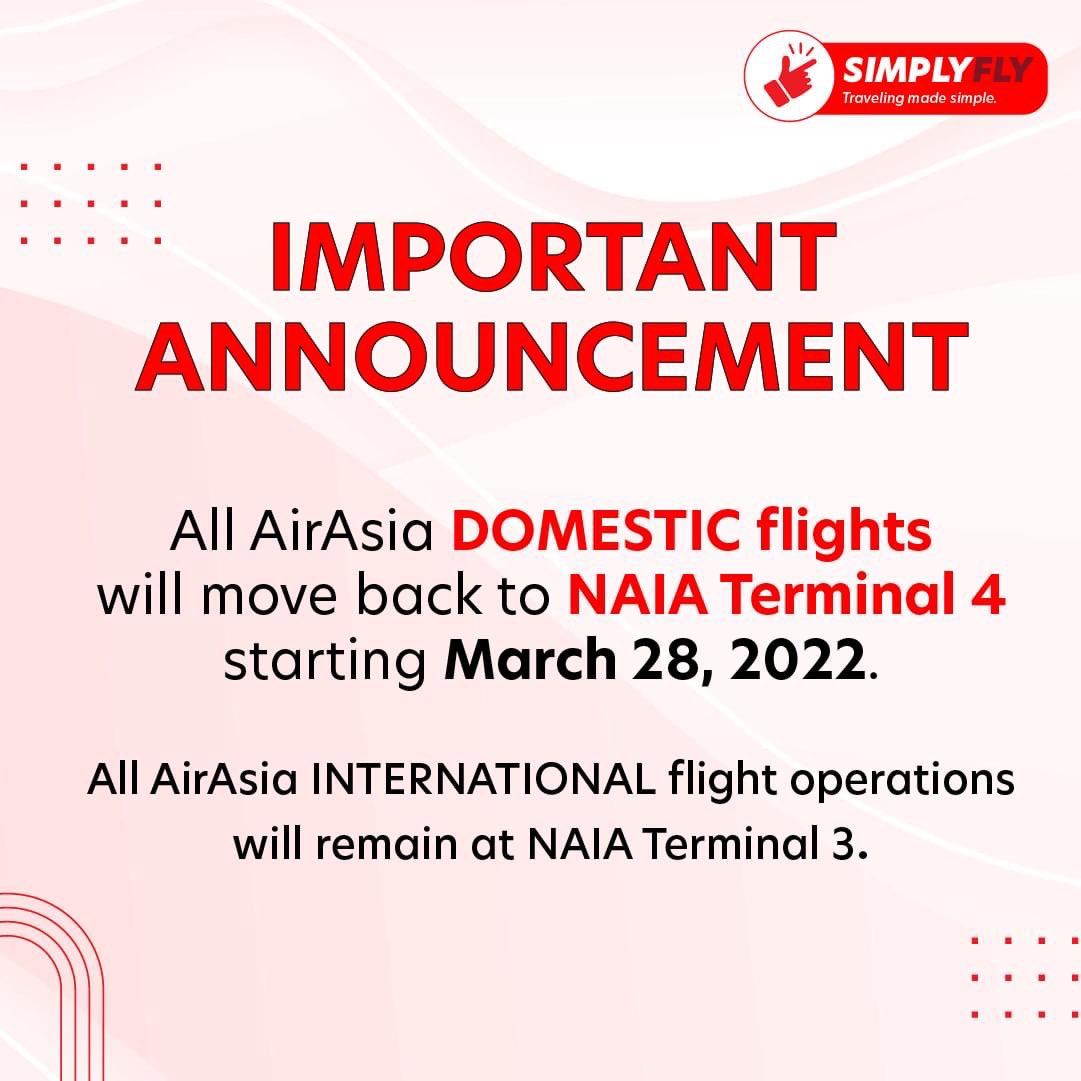 SIMPLYFLY
Traveling made simple.

IMPORTANT ANNOUNCEMENT

All AirAsia DOMESTIC flights will move back to NAIA Terminal 4 starting March 28, 2022.

All AirAsia INTERNATIONAL flight operations will remain at NAIA Terminal 3.